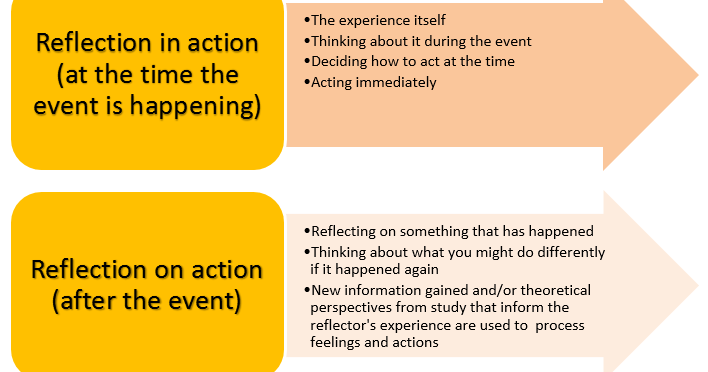 Reflection in action (at the time the event is happening)

•The experience itself
•Thinking about it during the event
•Deciding how to act at the time
•Acting immediately

Reflection on action (after the event)

•Reflecting on something that has happened
•Thinking about what you might do differently if it happened again
•New information gained and/or theoretical perspectives from study that inform the reflector's experience are used to process feelings and actions